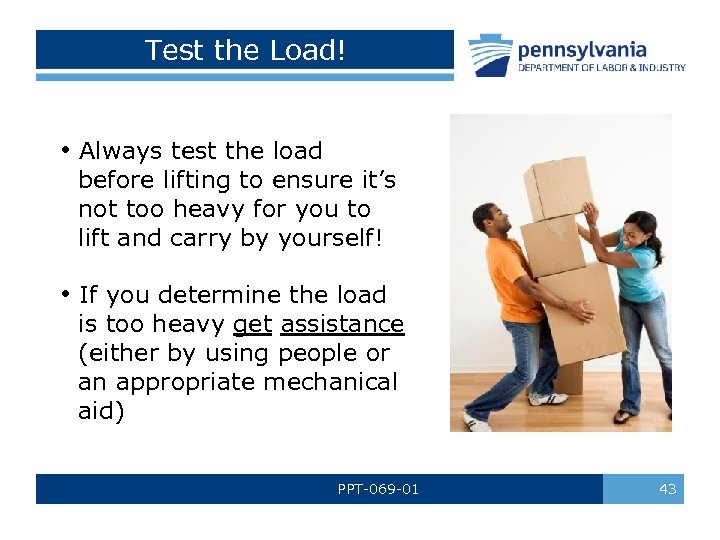 Test the Load!

pennsylvania
DEPARTMENT OF LABOR & INDUSTRY

• Always test the load before lifting to ensure it's not too heavy for you to lift and carry by yourself!

• If you determine the load is too heavy get assistance (either by using people or an appropriate mechanical aid)

PPT-069-01

43